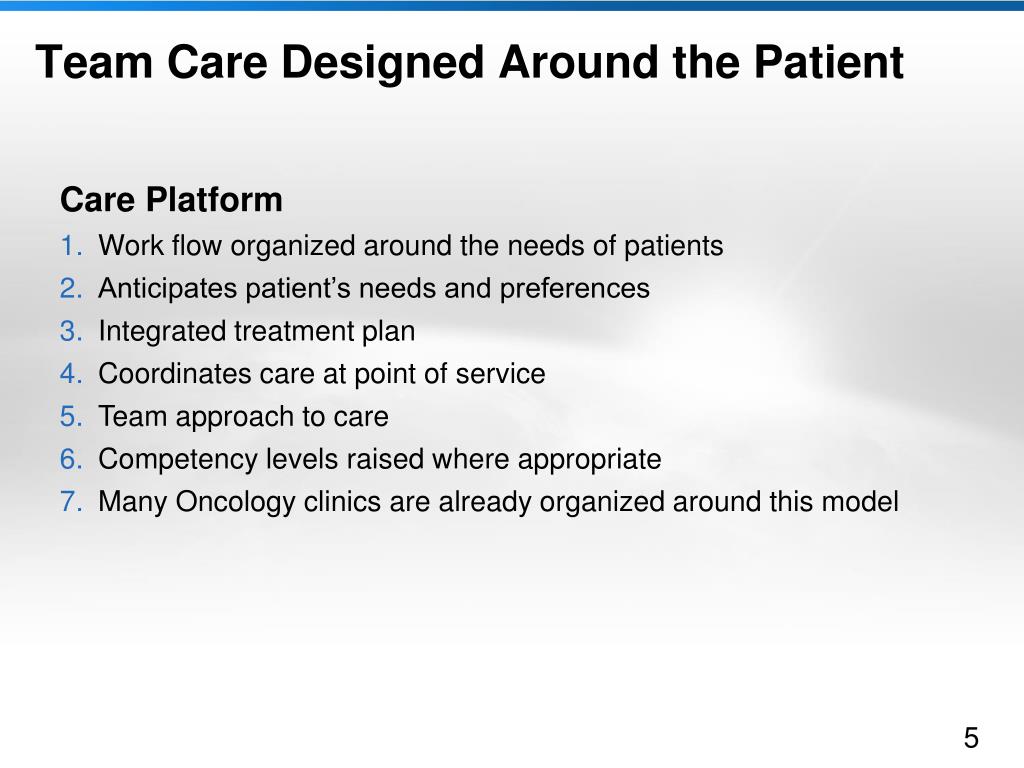 Team Care Designed Around the Patient

Care Platform

1. Work flow organized around the needs of patients
2. Anticipates patient’s needs and preferences
3. Integrated treatment plan
4. Coordinates care at point of service
5. Team approach to care
6. Competency levels raised where appropriate
7. Many Oncology clinics are already organized around this model

5